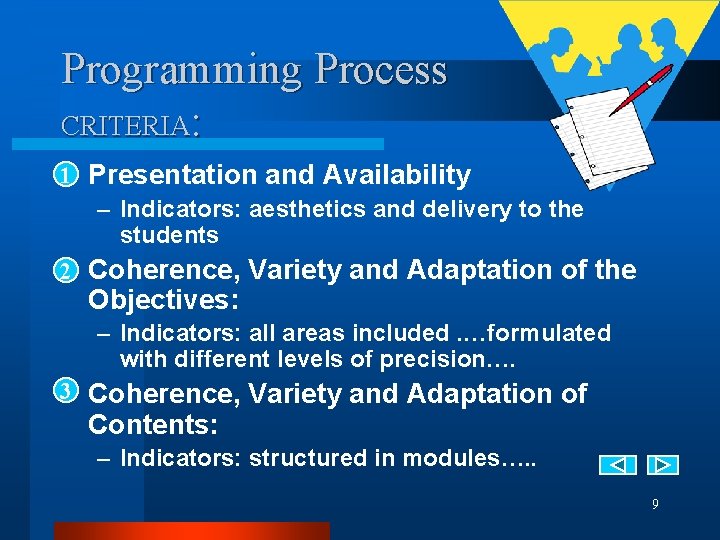 Programming Process

CRITERIA:

① Presentation and Availability

– Indicators: aesthetics and delivery to the students

② Coherence, Variety and Adaptation of the Objectives:

– Indicators: all areas included ….formulated with different levels of precision….

③ Coherence, Variety and Adaptation of Contents:

– Indicators: structured in modules…..

9